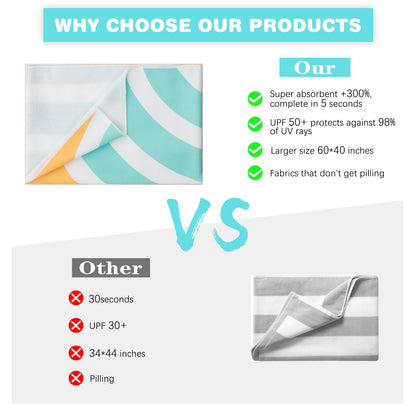 WHY CHOOSE OUR PRODUCTS

Our

Super absorbent +300%, complete in 5 seconds

UPF 50+ protects against 98% of UV rays

Larger size 60*40 inches

Fabrics that don't get pilling

VS

Other

30seconds

UPF 30+

34*44 inches

Pilling